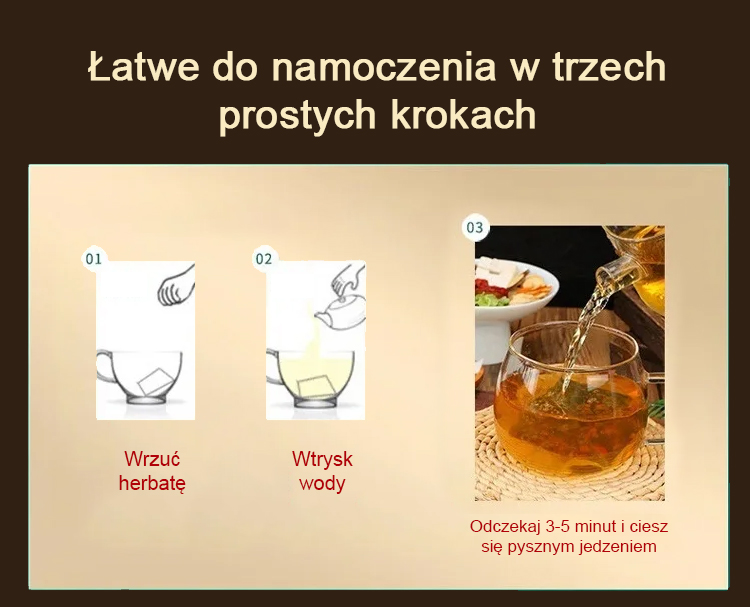 Łatwe do namoczenia w trzech prostych krokach

01

Wrzuć herbatę

02

Wtrysk wody

03

Odczekaj 3-5 minut i ciesz się pysznym jedzeniem